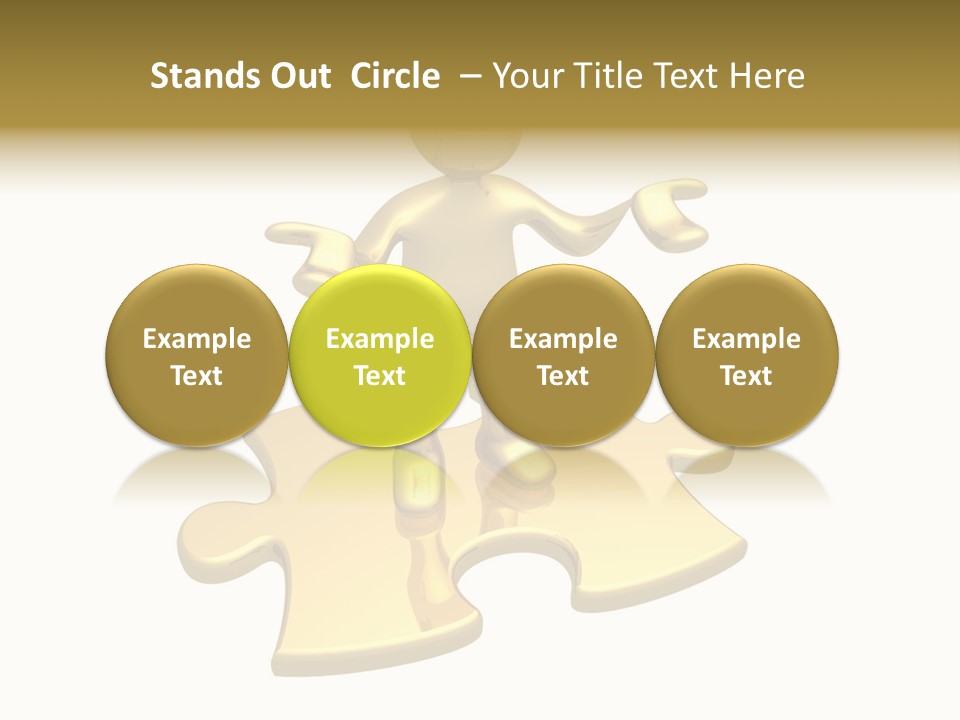 Stands Out Circle – Your Title Text Here

Example Text

Example Text

Example Text

Example Text